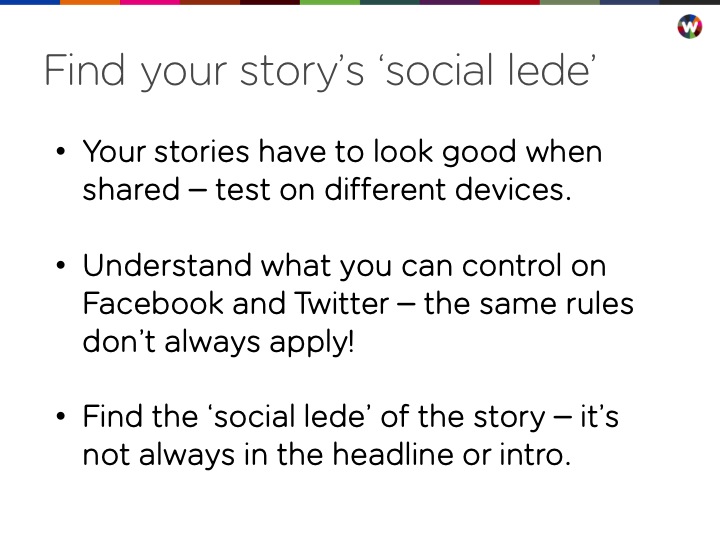 W

Find your story's 'social lede'

• Your stories have to look good when shared – test on different devices.

• Understand what you can control on Facebook and Twitter – the same rules don't always apply!

• Find the 'social lede' of the story – it's not always in the headline or intro.